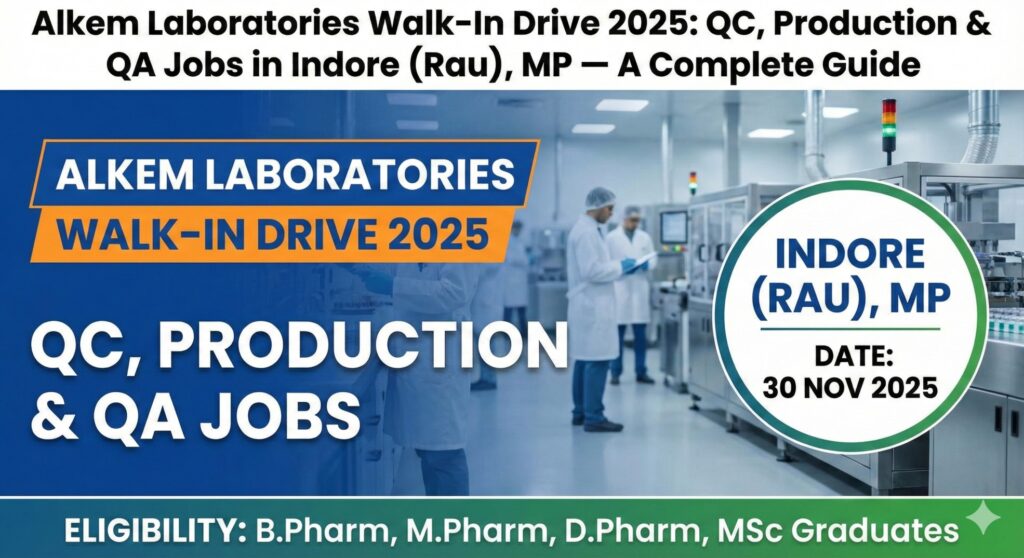 Alkem Laboratories Walk-In Drive 2025: QC, Production & QA Jobs in Indore (Rau), MP — A Complete Guide

ALKEM LABORATORIES
WALK-IN DRIVE 2025

QC, PRODUCTION & QA JOBS

INDORE (RAU), MP

DATE: 30 NOV 2025

ELIGIBILITY: B.Pharm, M.Pharm, D.Pharm, MSc Graduates